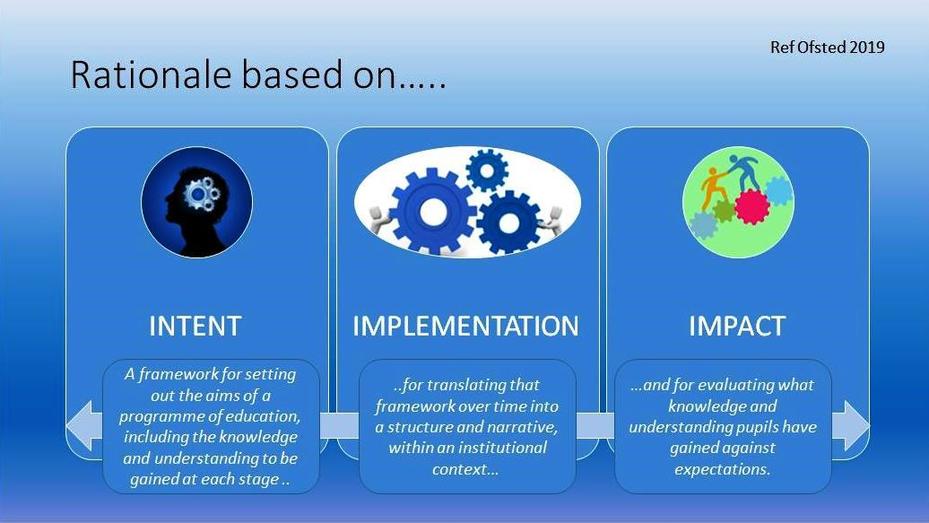 Ref Ofsted 2019

Rationale based on…..

INTENT

A framework for setting out the aims of a programme of education, including the knowledge and understanding to be gained at each stage ..

IMPLEMENTATION

..for translating that framework over time into a structure and narrative, within an institutional context…

IMPACT

…and for evaluating what knowledge and understanding pupils have gained against expectations.